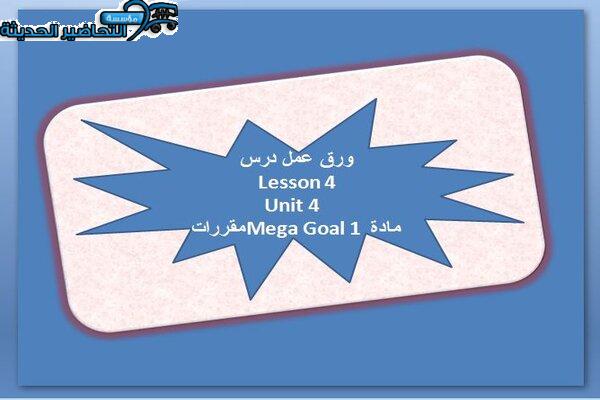 مؤسسة التحاضير الحديثة

ورق عمل درس
Lesson 4
Unit 4
مادة Mega Goal 1 مقررات